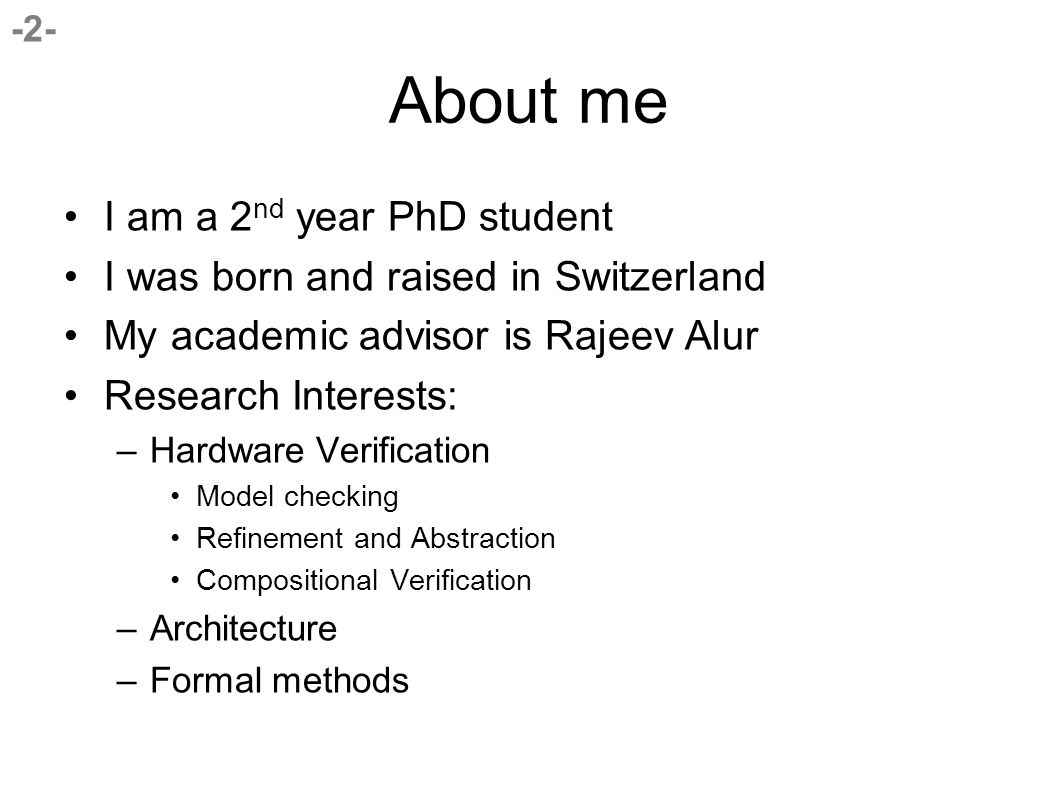 -2-

About me

• I am a 2$^{nd}$ year PhD student
• I was born and raised in Switzerland
• My academic advisor is Rajeev Alur
• Research Interests:
– Hardware Verification
• Model checking
• Refinement and Abstraction
• Compositional Verification
– Architecture
– Formal methods